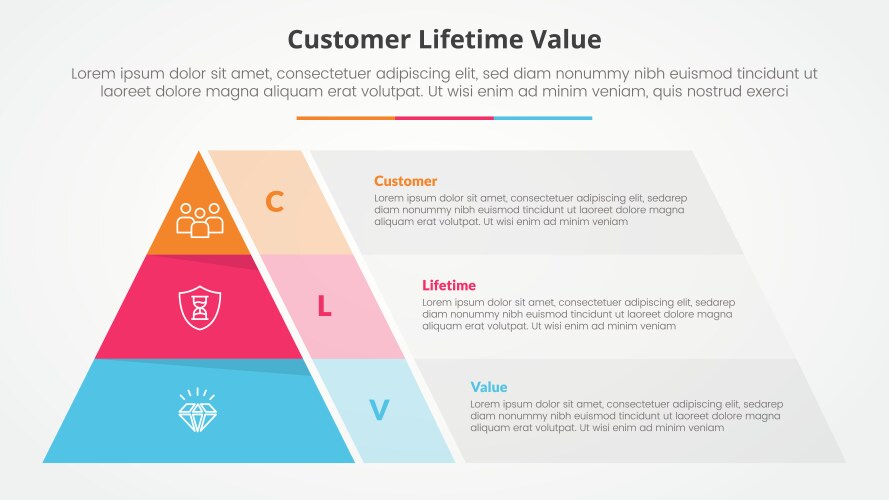 Customer Lifetime Value

Lorem ipsum dolor sit amet, consectetuer adipiscing elit, sed diam nonummy nibh euismod tincidunt ut laoreet dolore magna aliquam erat volutpat. Ut wisi enim ad minim veniam, quis nostrud exerci

C

Customer
Lorem ipsum dolor sit amet, consectetuer adipiscing elit, sedarep diam nonummy nibh euismod tincidunt ut laoreet dolore magna aliquam erat volutpat. Ut wisi enim ad minim veniam

L

Lifetime
Lorem ipsum dolor sit amet, consectetuer adipiscing elit, sedarep diam nonummy nibh euismod tincidunt ut laoreet dolore magna aliquam erat volutpat. Ut wisi enim ad minim veniam

V

Value
Lorem ipsum dolor sit amet, consectetuer adipiscing elit, sedarep diam nonummy nibh euismod tincidunt ut laoreet dolore magna aliquam erat volutpat. Ut wisi enim ad minim veniam